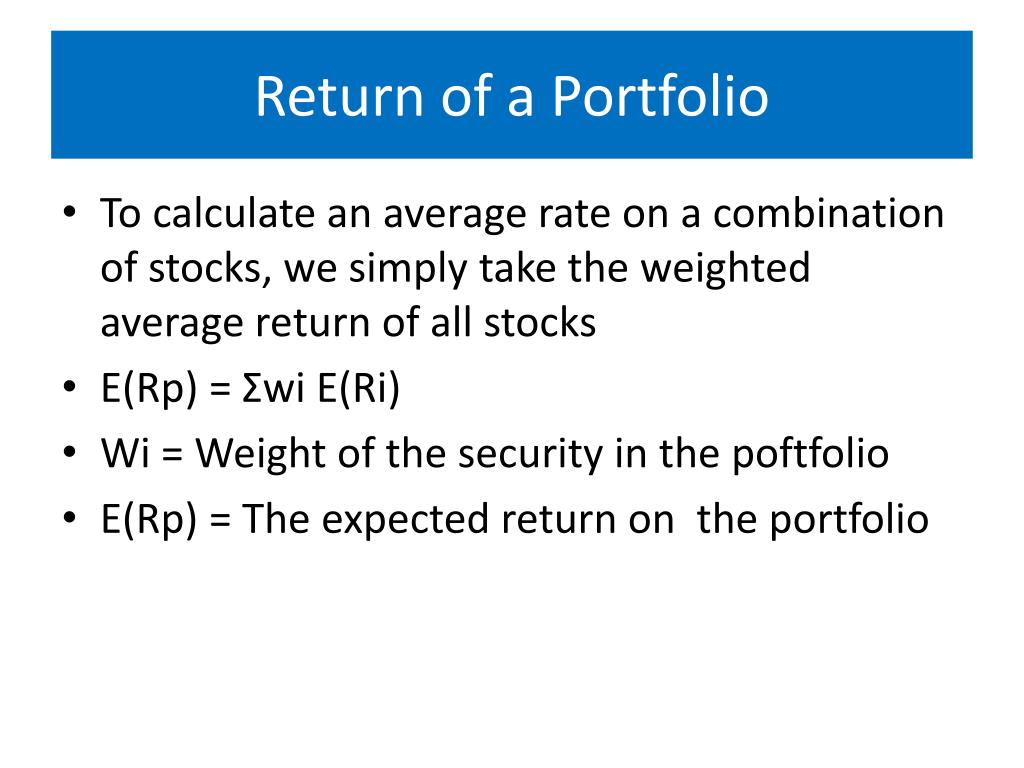 Return of a Portfolio

• To calculate an average rate on a combination of stocks, we simply take the weighted average return of all stocks
• E(Rp) = Σwi E(Ri)
• Wi = Weight of the security in the poftfolio
• E(Rp) = The expected return on the portfolio